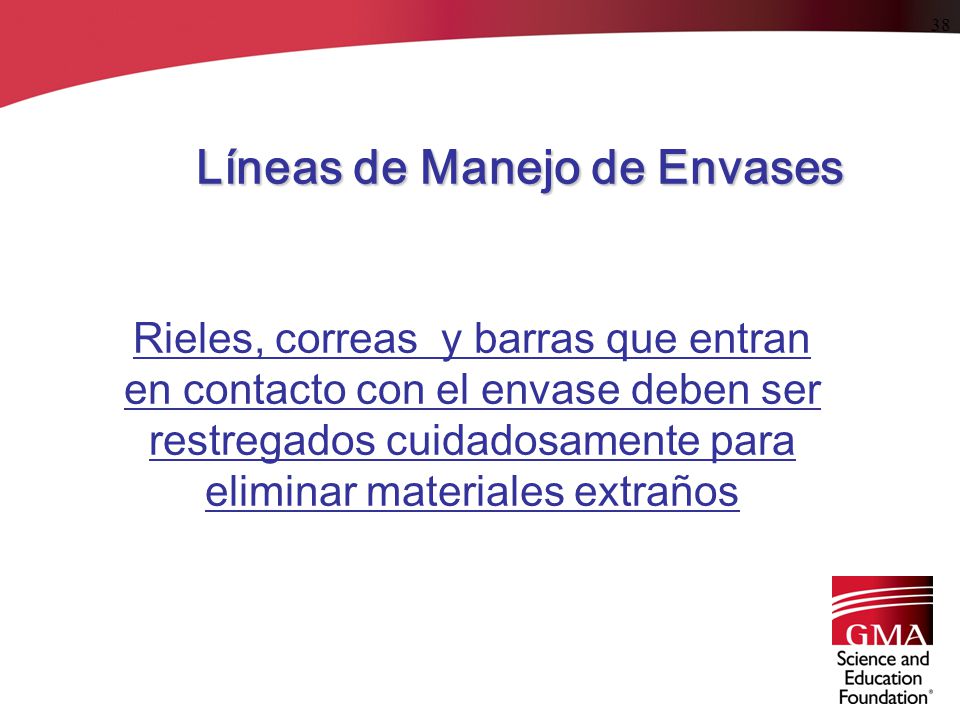 38

Líneas de Manejo de Envases

Rieles, correas  y barras que entran en contacto con el envase deben ser restregados cuidadosamente para eliminar materiales extraños

GMA
Science and Education Foundation®